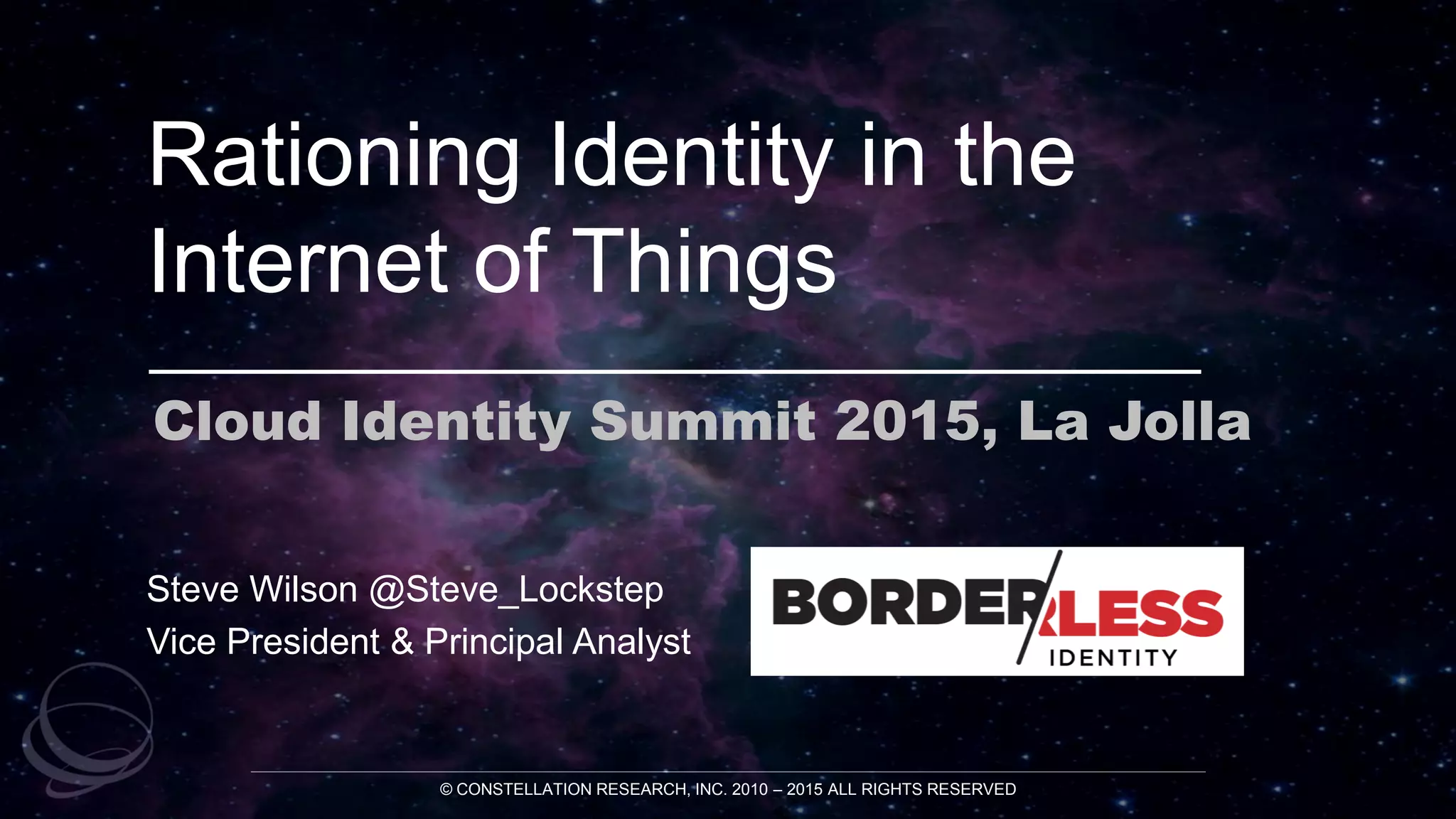 Rationing Identity in the Internet of Things

Cloud Identity Summit 2015, La Jolla

Steve Wilson @Steve_Lockstep
Vice President & Principal Analyst

BORDERLESS
IDENTITY

© CONSTELLATION RESEARCH, INC. 2010 – 2015 ALL RIGHTS RESERVED